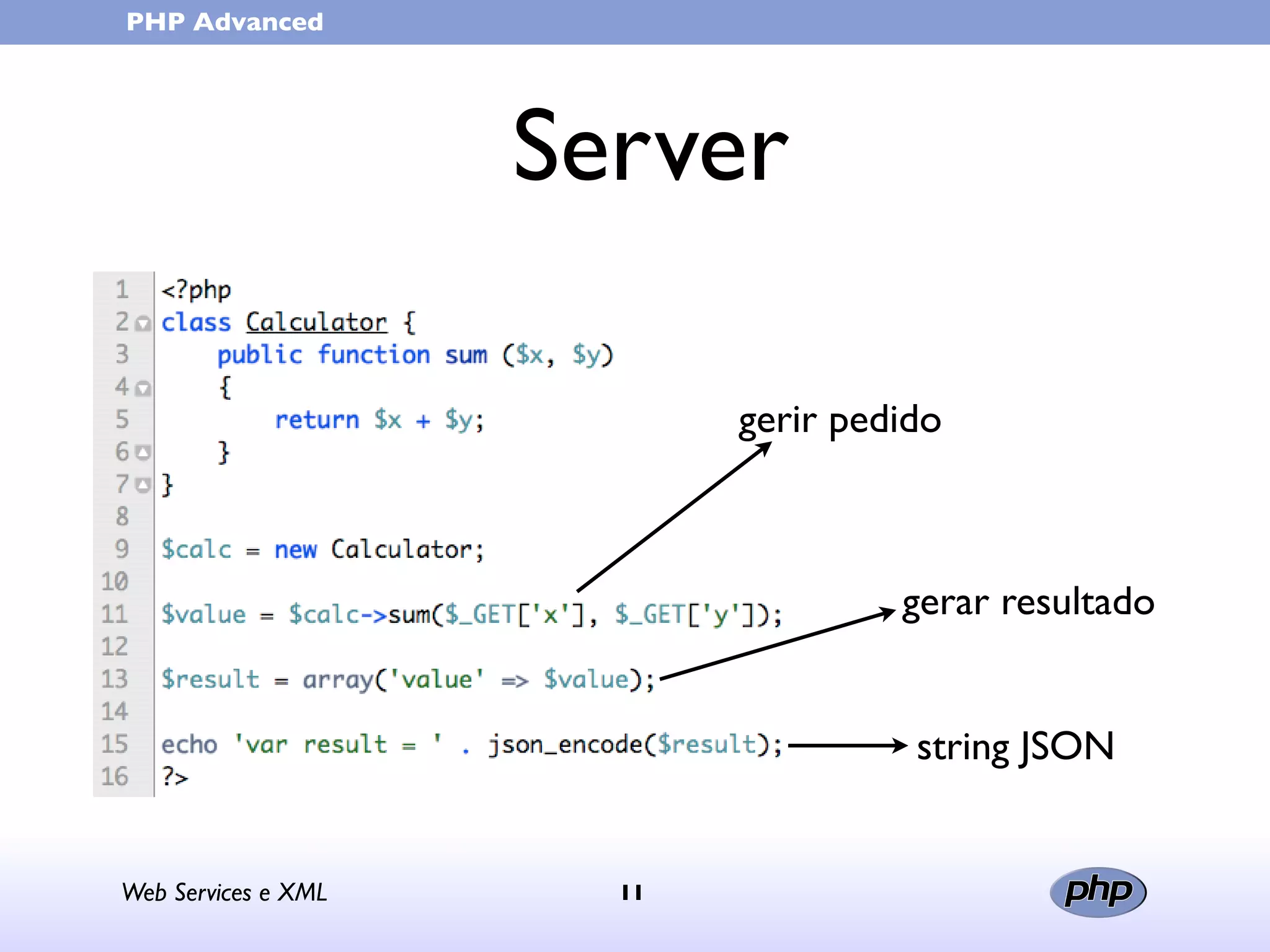 PHP Advanced

Server

1 <?php
2 class Calculator {
3 public function sum ($x, $y)
4 {
5 return $x + $y;
6 }
7 }
8
9 $calc = new Calculator;
10
11 $value = $calc->sum($_GET['x'], $_GET['y']);
12
13 $result = array('value' => $value);
14
15 echo 'var result = ' . json_encode($result);
16 ?>

gerir pedido

gerar resultado

string JSON

Web Services e XML

11

php